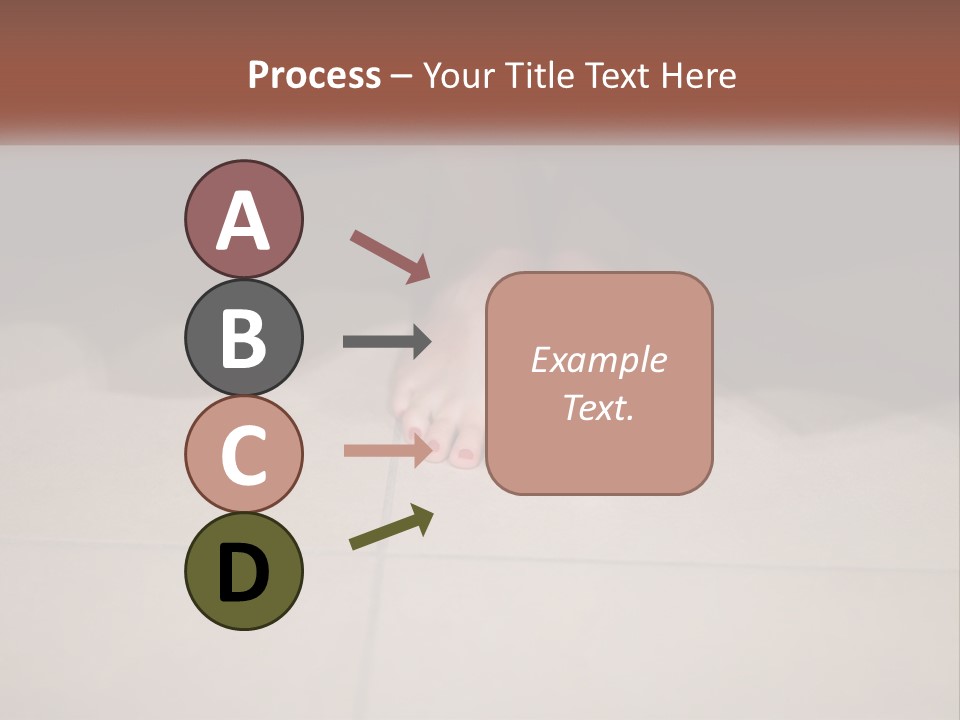 Process – Your Title Text Here

A

B

C

D

Example Text.